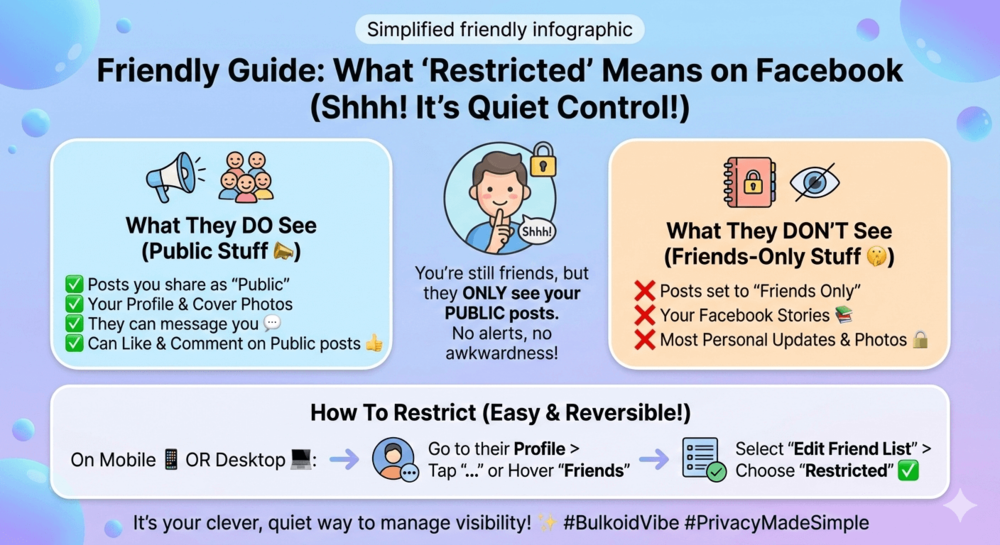 Simplified friendly infographic

Friendly Guide: What 'Restricted' Means on Facebook (Shhh! It's Quiet Control!)

What They DO See (Public Stuff 📣)

✅ Posts you share as "Public"
✅ Your Profile & Cover Photos
✅ They can message you 💬
✅ Can Like & Comment on Public posts 👍

Shhh!

You're still friends, but they ONLY see your PUBLIC posts. No alerts, no awkwardness!

What They DON'T See (Friends-Only Stuff 🤫)

❌ Posts set to "Friends Only"
❌ Your Facebook Stories 📚
❌ Most Personal Updates & Photos 🔒

How To Restrict (Easy & Reversible!)

On Mobile 📱 OR Desktop 💻: → Go to their Profile > Tap "..." or Hover "Friends" → Select "Edit Friend List" > Choose "Restricted" ✅

It's your clever, quiet way to manage visibility! ✨ #BulkoidVibe #PrivacyMadeSimple